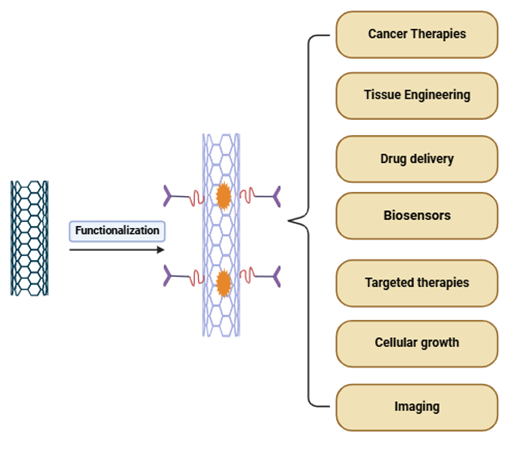 Functionalization

Cancer Therapies

Tissue Engineering

Drug delivery

Biosensors

Targeted therapies

Cellular growth

Imaging